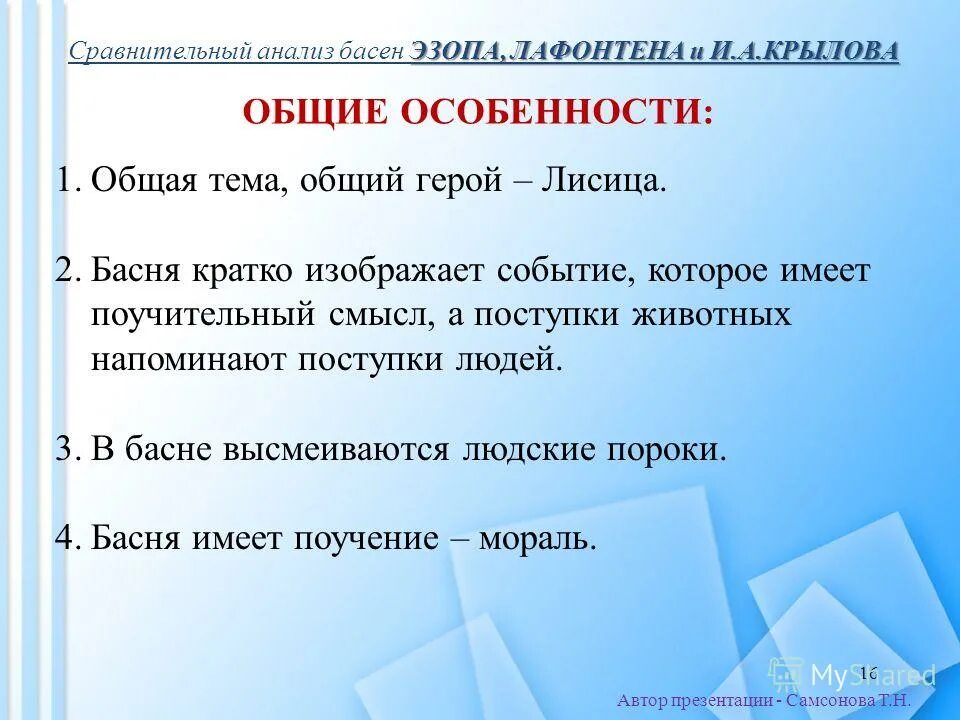 Сравнительный анализ басен ЭЗОПА, ЛАФОНТЕНА и И.А.КРЫЛОВА

ОБЩИЕ ОСОБЕННОСТИ:

1. Общая тема, общий герой – Лисица.

2. Басня кратко изображает событие, которое имеет поучительный смысл, а поступки животных напоминают поступки людей.

3. В басне высмеиваются людские пороки.

4. Басня имеет поучение – мораль.

16

MyShared

Автор презентации - Самсонова Т.Н.